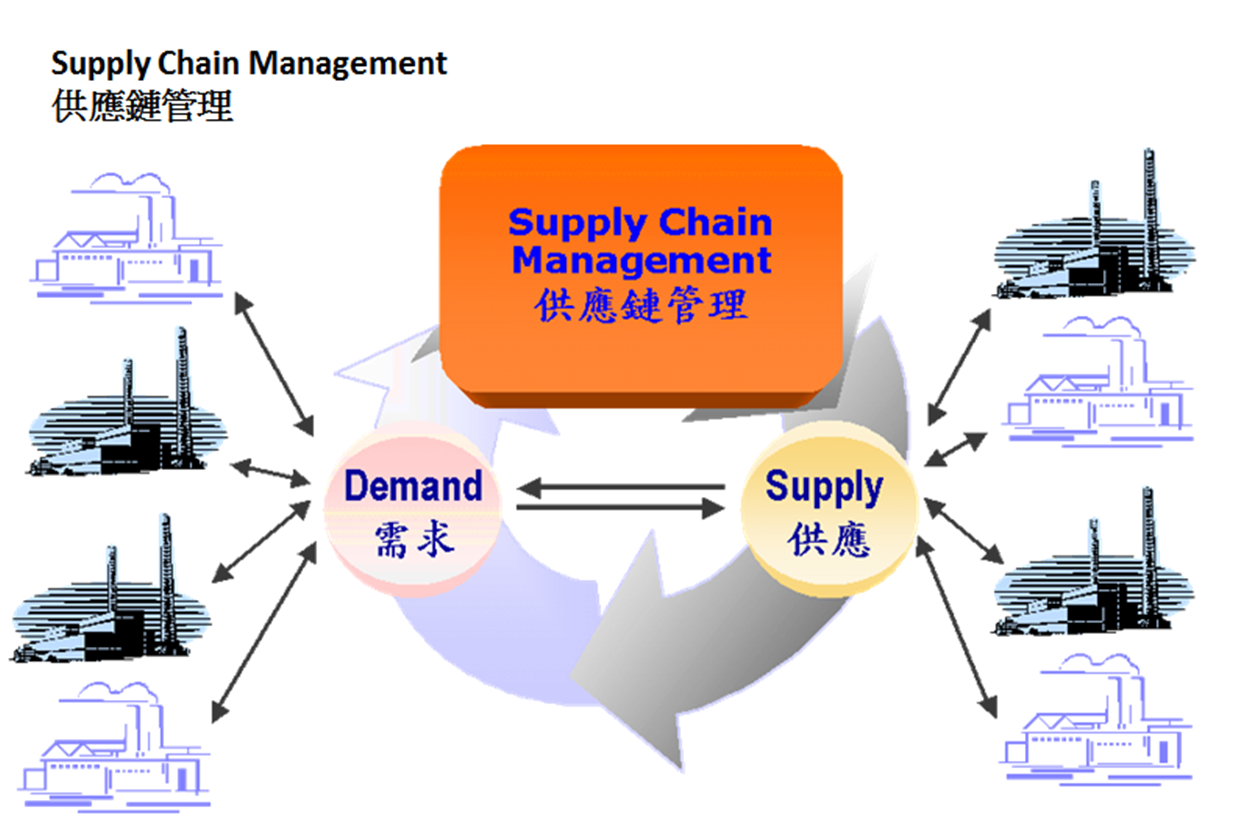 Supply Chain Management
供應鏈管理

Supply Chain Management
供應鏈管理

Demand
需求

Supply
供應